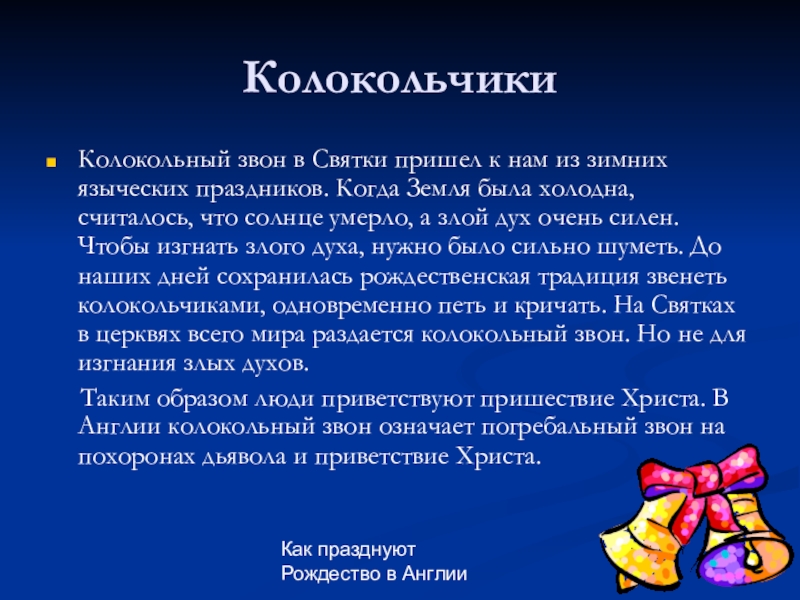 Колокольчики

Колокольный звон в Святки пришел к нам из зимних языческих праздников. Когда Земля была холодна, считалось, что солнце умерло, а злой дух очень силен. Чтобы изгнать злого духа, нужно было сильно шуметь. До наших дней сохранилась рождественская традиция звенеть колокольчиками, одновременно петь и кричать. На Святках в церквях всего мира раздается колокольный звон. Но не для изгнания злых духов.

Таким образом люди приветствуют пришествие Христа. В Англии колокольный звон означает погребальный звон на похоронах дьявола и приветствие Христа.

Как празднуют Рождество в Англии